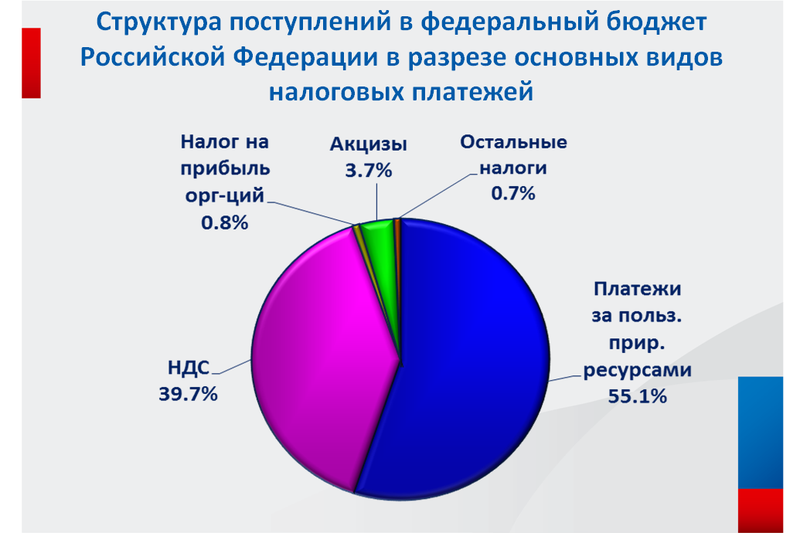 Структура поступлений в федеральный бюджет Российской Федерации в разрезе основных видов налоговых платежей

Налог на прибыль орг-ций 0.8%

Акцизы 3.7%

Остальные налоги 0.7%

Платежи за польз. прир. ресурсами 55.1%

НДС 39.7%